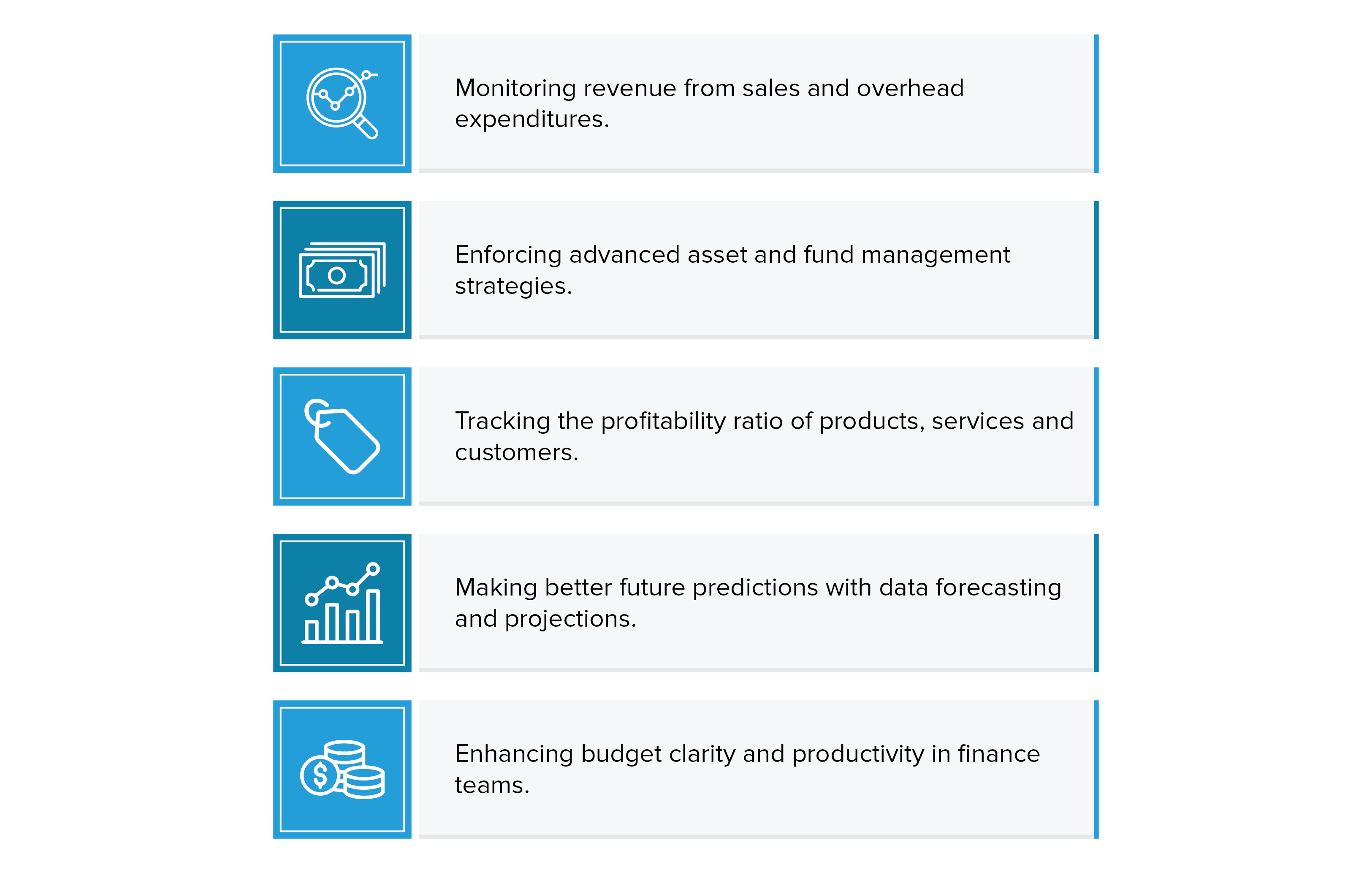 Monitoring revenue from sales and overhead expenditures.

Enforcing advanced asset and fund management strategies.

Tracking the profitability ratio of products, services and customers.

Making better future predictions with data forecasting and projections.

Enhancing budget clarity and productivity in finance teams.